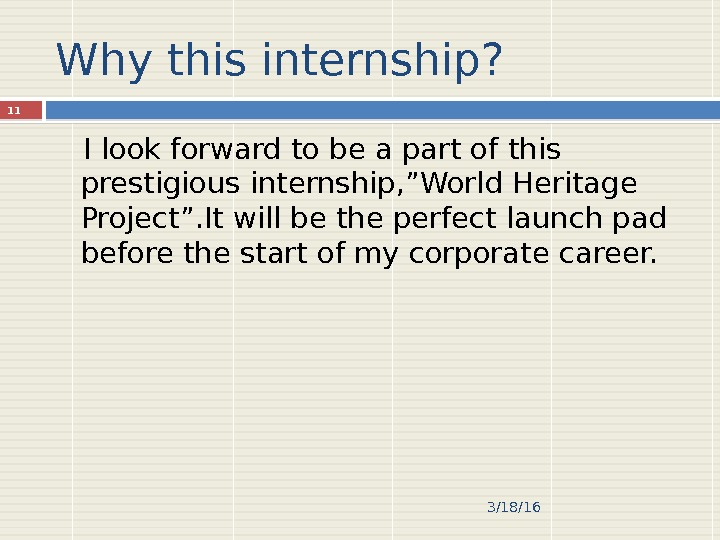 Why this internship?

11

I look forward to be a part of this prestigious internship,”World Heritage Project”.It will be the perfect launch pad before the start of my corporate career.

3/18/16